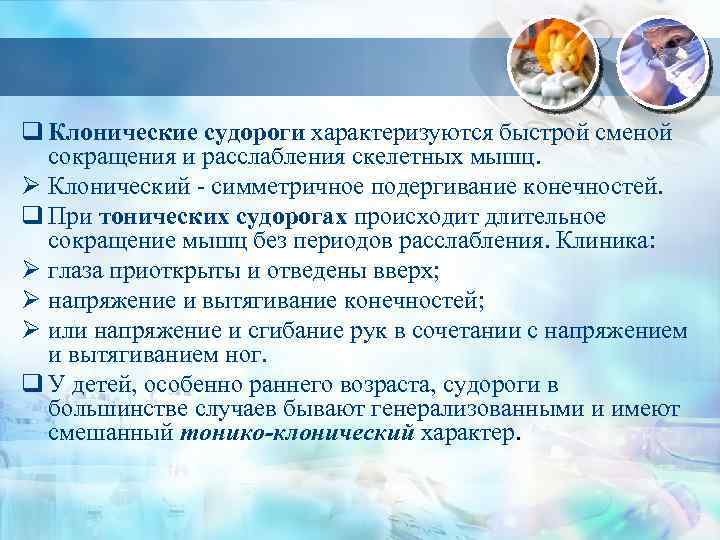 ❑ Клонические судороги характеризуются быстрой сменой сокращения и расслабления скелетных мышц.

➢ Клонический - симметричное подергивание конечностей.

❑ При тонических судорогах происходит длительное сокращение мышц без периодов расслабления. Клиника:

➢ глаза приоткрыты и отведены вверх;

➢ напряжение и вытягивание конечностей;

➢ или напряжение и сгибание рук в сочетании с напряжением и вытягиванием ног.

❑ У детей, особенно раннего возраста, судороги в большинстве случаев бывают генерализованными и имеют смешанный тонико-клонический характер.